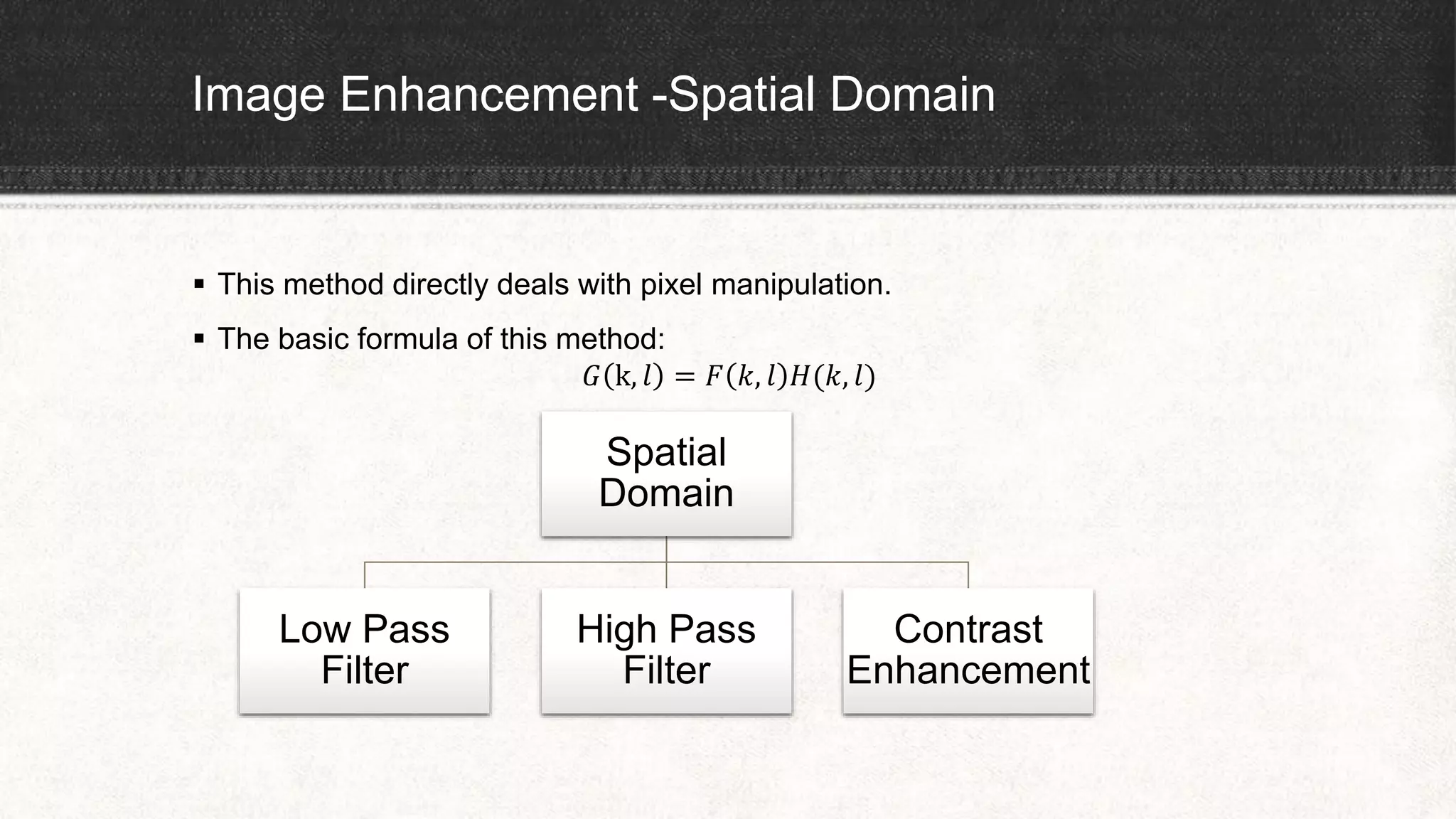 Image Enhancement -Spatial Domain

▪ This method directly deals with pixel manipulation.

▪ The basic formula of this method:
$G(\mathrm{k}, l) = F(k, l)H(k, l)$

Spatial Domain

Low Pass Filter

High Pass Filter

Contrast Enhancement